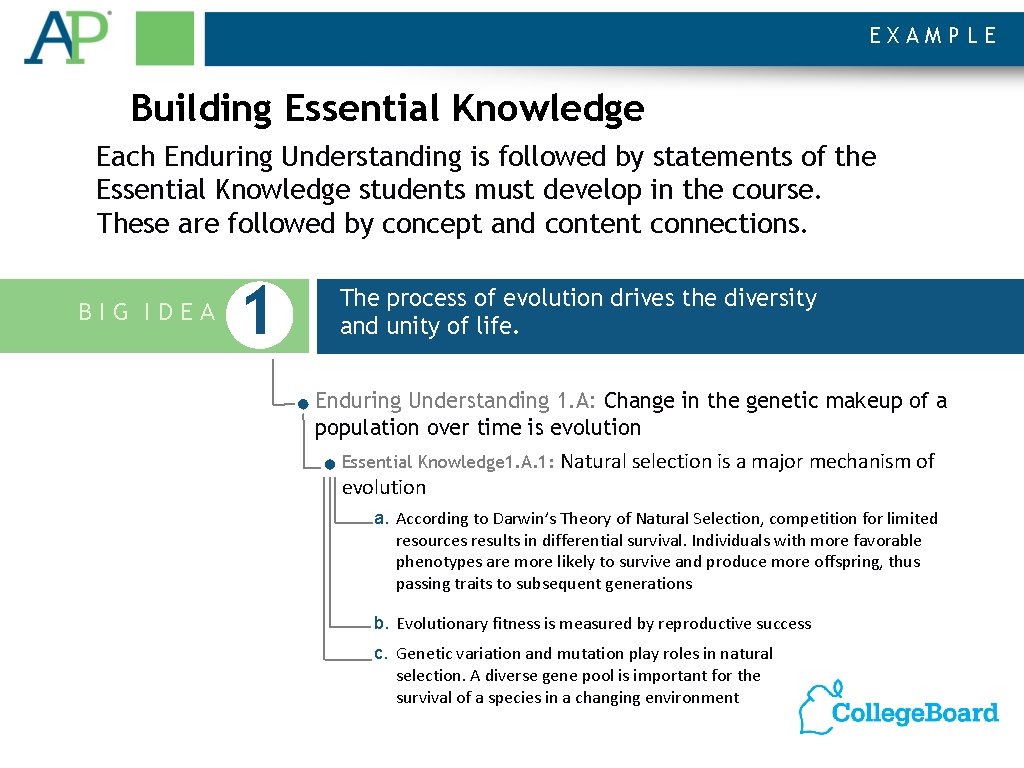 AP

EXAMPLE

Building Essential Knowledge

Each Enduring Understanding is followed by statements of the Essential Knowledge students must develop in the course. These are followed by concept and content connections.

BIG IDEA 1

The process of evolution drives the diversity and unity of life.

Enduring Understanding 1.A: Change in the genetic makeup of a population over time is evolution

Essential Knowledge1.A.1: Natural selection is a major mechanism of evolution

a. According to Darwin's Theory of Natural Selection, competition for limited resources results in differential survival. Individuals with more favorable phenotypes are more likely to survive and produce more offspring, thus passing traits to subsequent generations

b. Evolutionary fitness is measured by reproductive success

c. Genetic variation and mutation play roles in natural selection. A diverse gene pool is important for the survival of a species in a changing environment

CollegeBoard